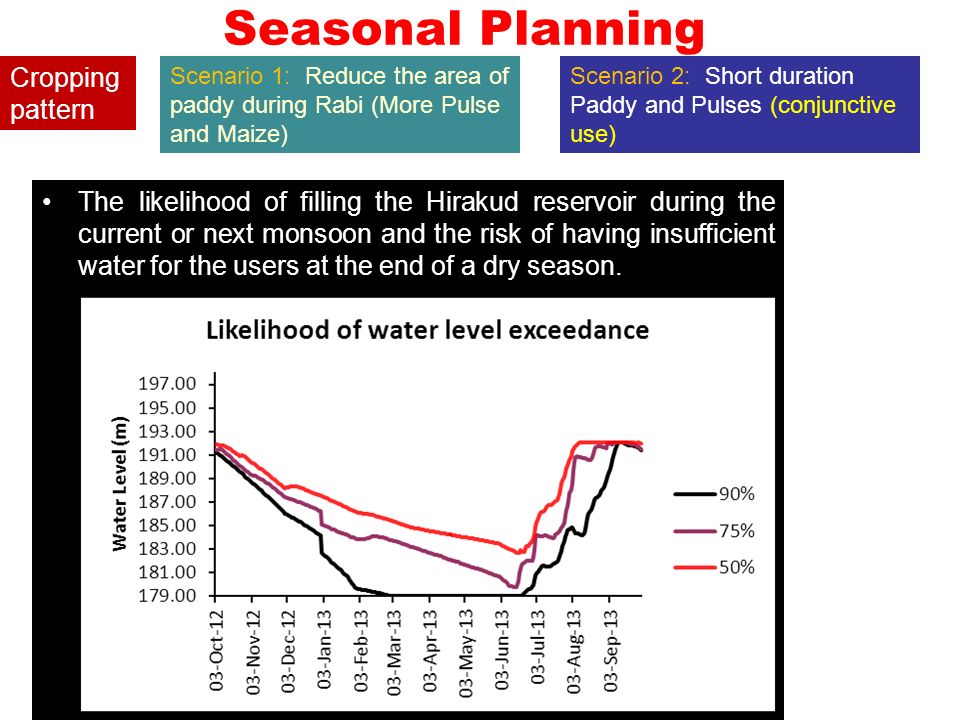 Seasonal Planning

Cropping pattern

Scenario 1: Reduce the area of paddy during Rabi (More Pulse and Maize)

Scenario 2: Short duration Paddy and Pulses (conjunctive use)

• The likelihood of filling the Hirakud reservoir during the current or next monsoon and the risk of having insufficient water for the users at the end of a dry season.

Likelihood of water level exceedance

Water Level (m)

197.00
195.00
193.00
191.00
189.00
187.00
185.00
183.00
181.00
179.00

03-Oct-12
03-Nov-12
03-Dec-12
03-Jan-13
03-Feb-13
03-Mar-13
03-Apr-13
03-May-13
03-Jun-13
03-Jul-13
03-Aug-13
03-Sep-13

90%
75%
50%